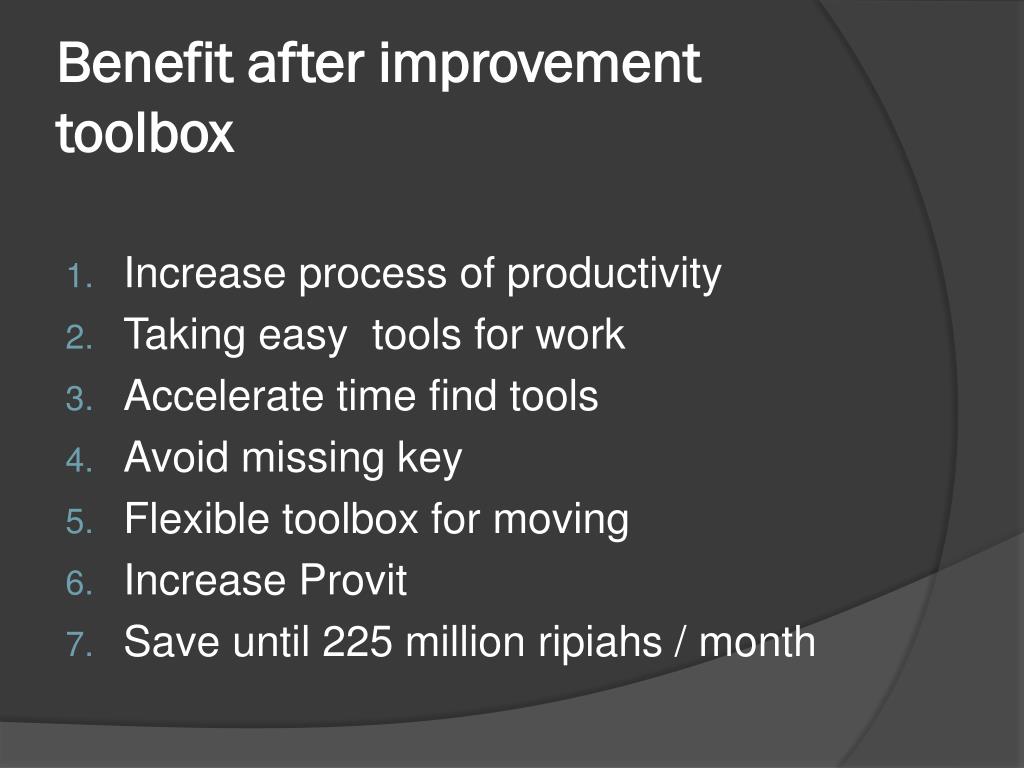 Benefit after improvement toolbox

1. Increase process of productivity
2. Taking easy  tools for work
3. Accelerate time find tools
4. Avoid missing key
5. Flexible toolbox for moving
6. Increase Provit
7. Save until 225 million ripiahs / month